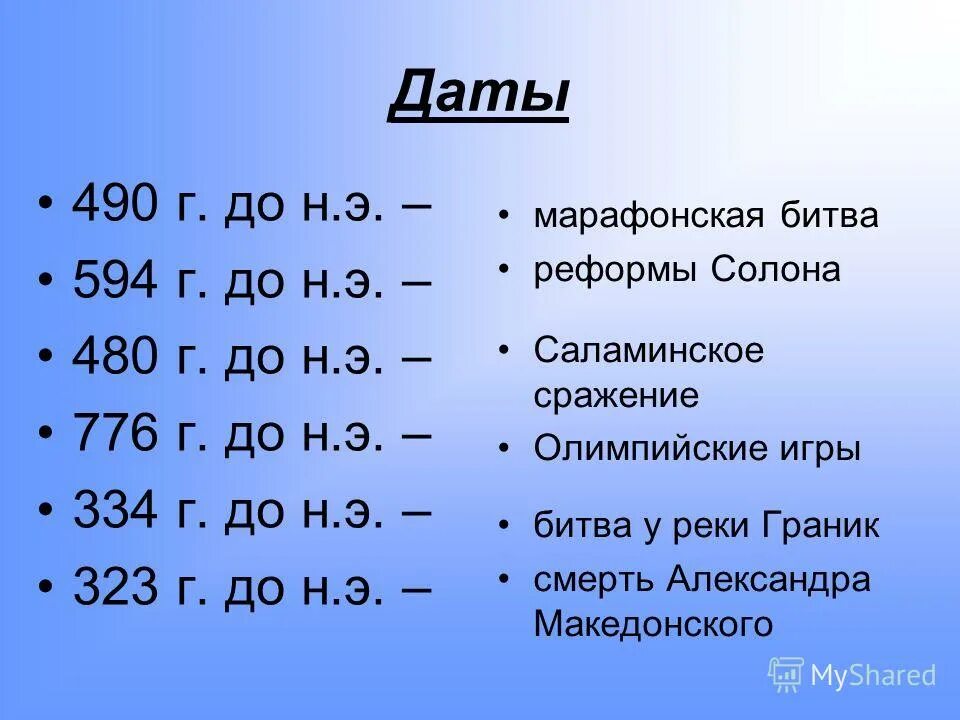 Даты

• 490 г. до н.э. –
• 594 г. до н.э. –
• 480 г. до н.э. –
• 776 г. до н.э. –
• 334 г. до н.э. –
• 323 г. до н.э. –

• марафонская битва
• реформы Солона
• Саламинское сражение
• Олимпийские игры
• битва у реки Граник
• смерть Александра Македонского

MyShared